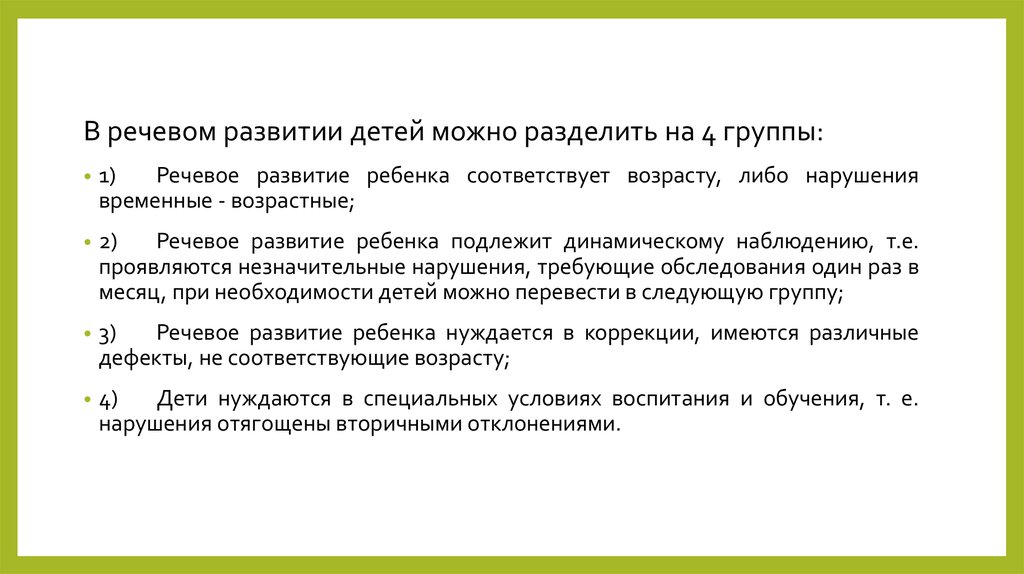 В речевом развитии детей можно разделить на 4 группы:

• 1) Речевое развитие ребенка соответствует возрасту, либо нарушения временные - возрастные;

• 2) Речевое развитие ребенка подлежит динамическому наблюдению, т.е. проявляются незначительные нарушения, требующие обследования один раз в месяц, при необходимости детей можно перевести в следующую группу;

• 3) Речевое развитие ребенка нуждается в коррекции, имеются различные дефекты, не соответствующие возрасту;

• 4) Дети нуждаются в специальных условиях воспитания и обучения, т. е. нарушения отягощены вторичными отклонениями.